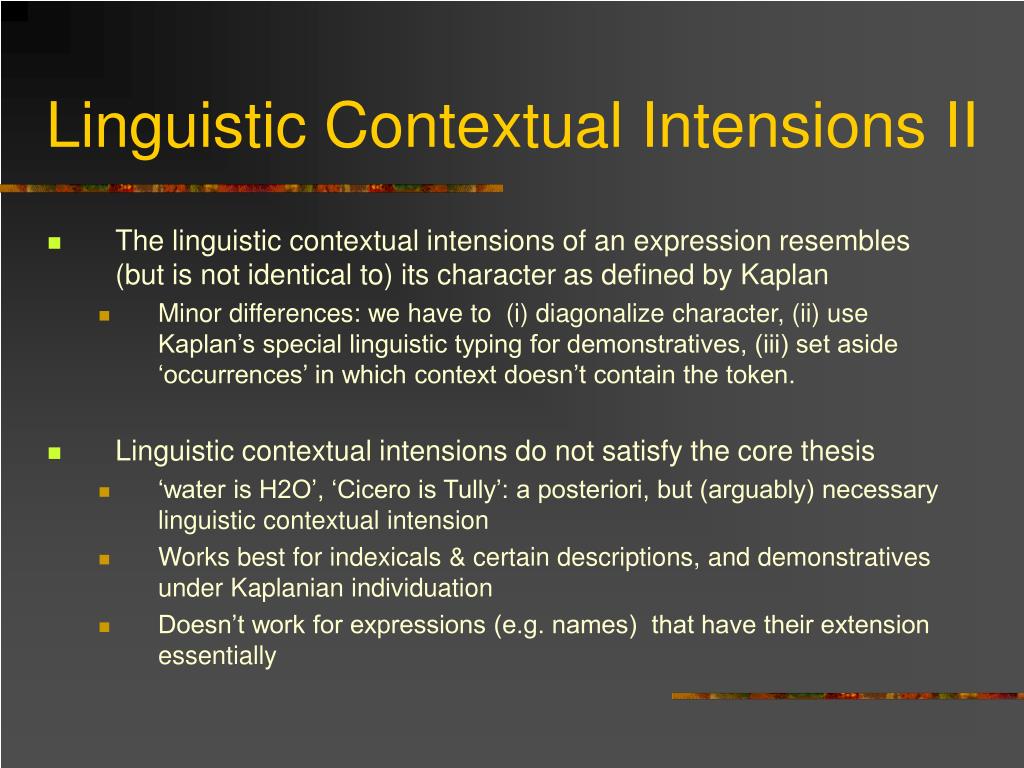 Linguistic Contextual Intensions II

The linguistic contextual intensions of an expression resembles (but is not identical to) its character as defined by Kaplan

Minor differences: we have to (i) diagonalize character, (ii) use Kaplan’s special linguistic typing for demonstratives, (iii) set aside ‘occurrences’ in which context doesn’t contain the token.

Linguistic contextual intensions do not satisfy the core thesis

‘water is H2O’, ‘Cicero is Tully’: a posteriori, but (arguably) necessary linguistic contextual intension

Works best for indexicals & certain descriptions, and demonstratives under Kaplanian individuation

Doesn’t work for expressions (e.g. names) that have their extension essentially